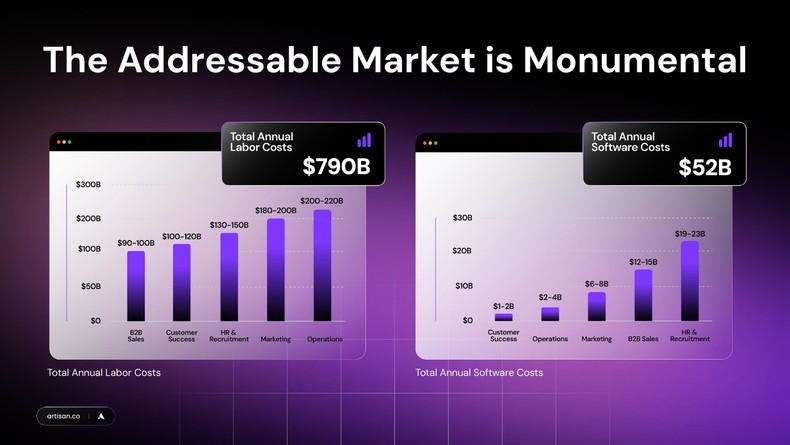 The Addressable Market is Monumental

Total Annual Labor Costs
$790B

$300B
$200B
$100B
$50B
$0

$90-100B
$100-120B
$130-150B
$180-200B
$200-220B

B2B Sales
Customer Success
HR & Recruitment
Marketing
Operations

Total Annual Labor Costs

Total Annual Software Costs
$52B

$30B
$20B
$10B
$0

$1-2B
$2-4B
$6-8B
$12-15B
$19-23B

Customer Success
Operations
Marketing
B2B Sales
HR & Recruitment

Total Annual Software Costs

artisan.co